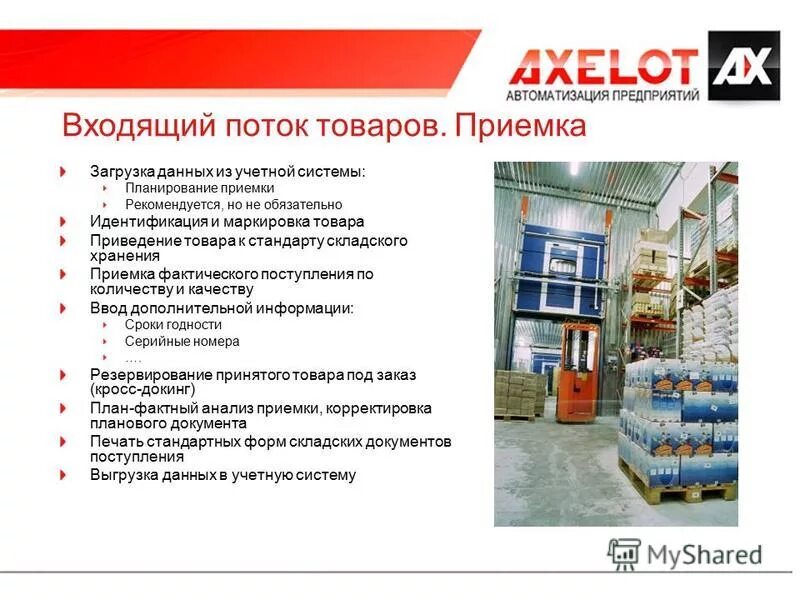 AXELOT AX
АВТОМАТИЗАЦИЯ ПРЕДПРИЯТИЙ

Входящий поток товаров. Приемка

Загрузка данных из учетной системы:
Планирование приемки
Рекомендуется, но не обязательно
Идентификация и маркировка товара
Приведение товара к стандарту складского хранения
Приемка фактического поступления по количеству и качеству
Ввод дополнительной информации:
Сроки годности
Серийные номера
….
Резервирование принятого товара под заказ (кросс-докинг)
План-фактный анализ приемки, корректировка планового документа
Печать стандартных форм складских документов поступления
Выгрузка данных в учетную систему

MyShared